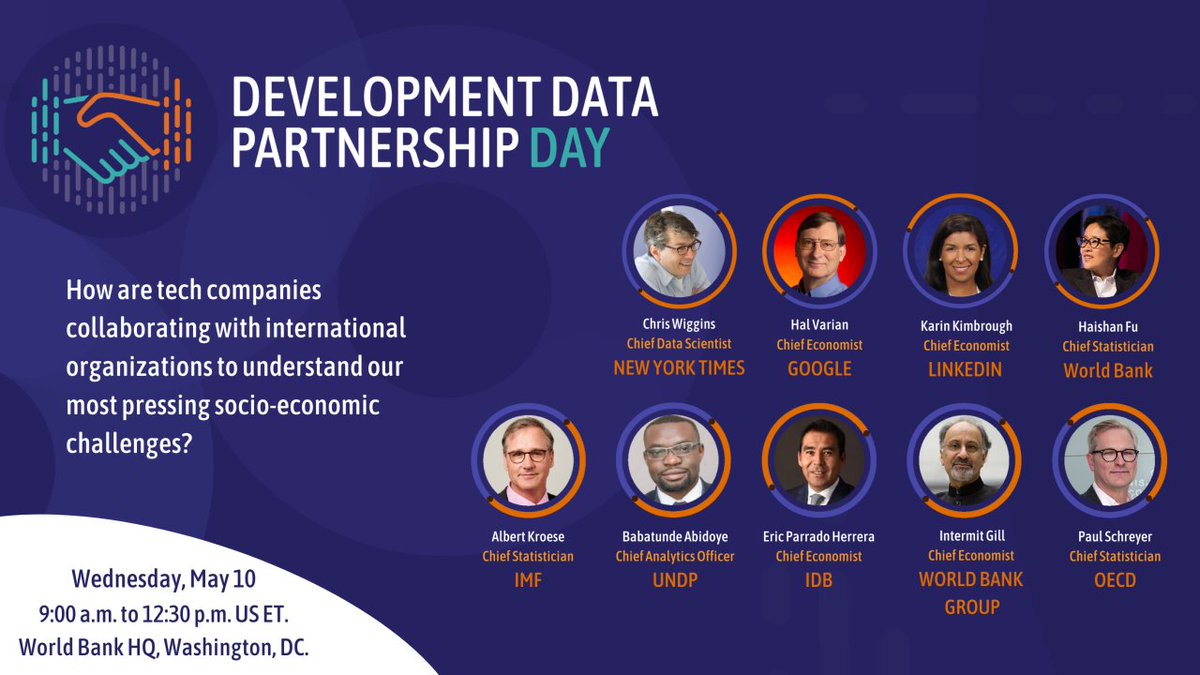 DEVELOPMENT DATA PARTNERSHIP DAY

How are tech companies collaborating with international organizations to understand our most pressing socio-economic challenges?

Chris Wiggins
Chief Data Scientist
NEW YORK TIMES

Hal Varian
Chief Economist
GOOGLE

Karin Kimbrough
Chief Economist
LINKEDIN

Haishan Fu
Chief Statistician
World Bank

Albert Kroese
Chief Statistician
IMF

Babatunde Abidoye
Chief Analytics Officer
UNDP

Eric Parrado Herrera
Chief Economist
IDB

Intermit Gill
Chief Economist
WORLD BANK GROUP

Paul Schreyer
Chief Statistician
OECD

Wednesday, May 10
9:00 a.m. to 12:30 p.m. US ET.
World Bank HQ, Washington, DC.